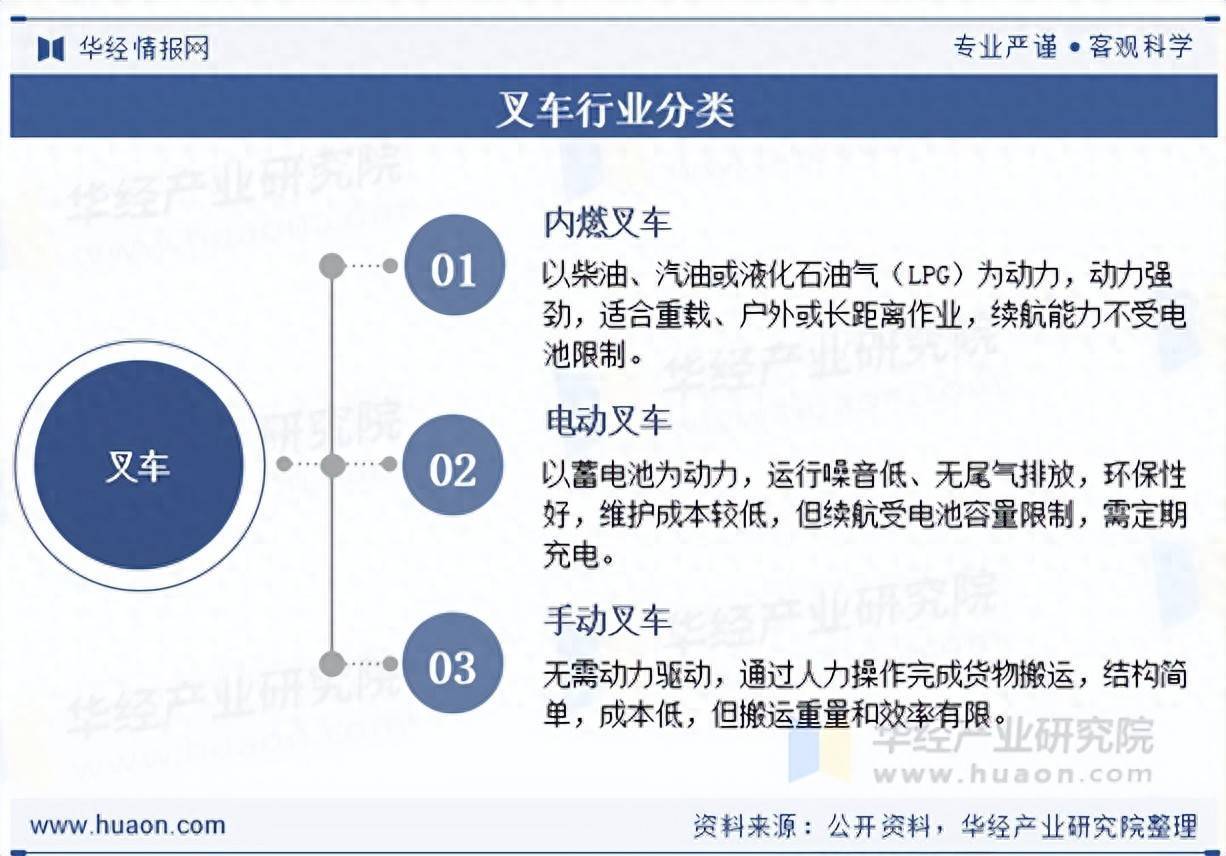 华经情报网

专业严谨 • 客观科学

叉车行业分类

叉车

01

内燃叉车

以柴油、汽油或液化石油气（LPG）为动力，动力强劲，适合重载、户外或长距离作业，续航能力不受电池限制。

02

电动叉车

以蓄电池为动力，运行噪音低、无尾气排放，环保性好，维护成本较低，但续航受电池容量限制，需定期充电。

03

手动叉车

无需动力驱动，通过人力操作完成货物搬运，结构简单，成本低，但搬运重量和效率有限。

华经产业研究院
www.huaon.com

www.huaon.com

资料来源：公开资料，华经产业研究院整理